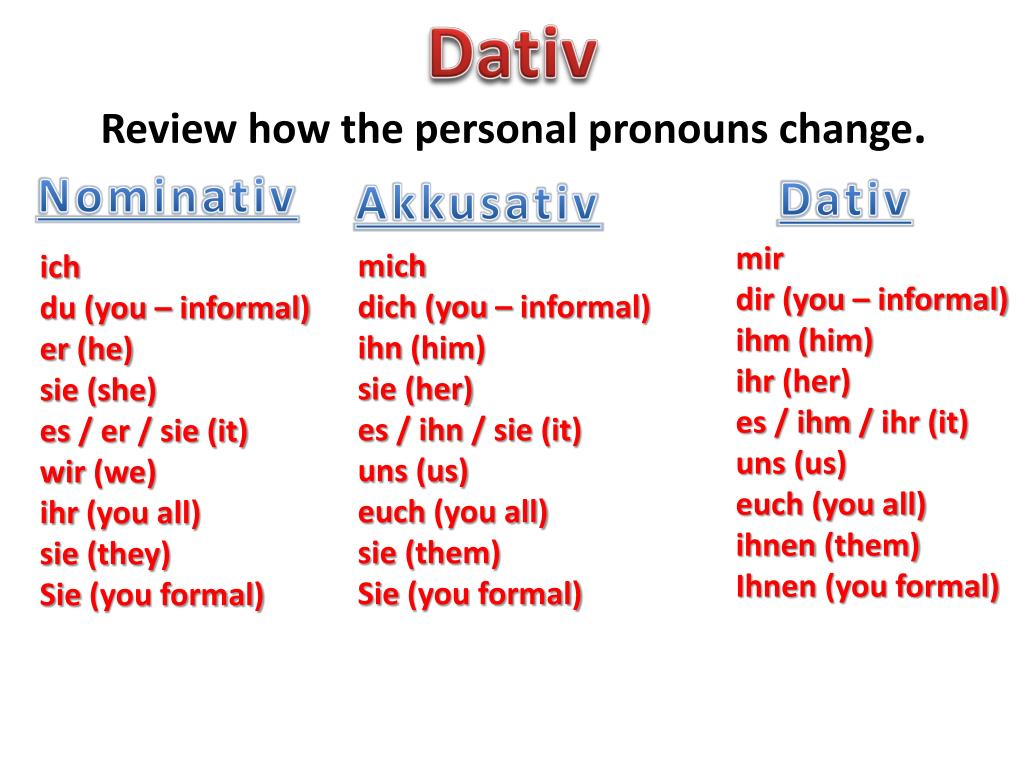 Dativ

Review how the personal pronouns change.

Nominativ

ich
du (you – informal)
er (he)
sie (she)
es / er / sie (it)
wir (we)
ihr (you all)
sie (they)
Sie (you formal)

Akkusativ

mich
dich (you – informal)
ihn (him)
sie (her)
es / ihn / sie (it)
uns (us)
euch (you all)
sie (them)
Sie (you formal)

Dativ

mir
dir (you – informal)
ihm (him)
ihr (her)
es / ihm / ihr (it)
uns (us)
euch (you all)
ihnen (them)
Ihnen (you formal)